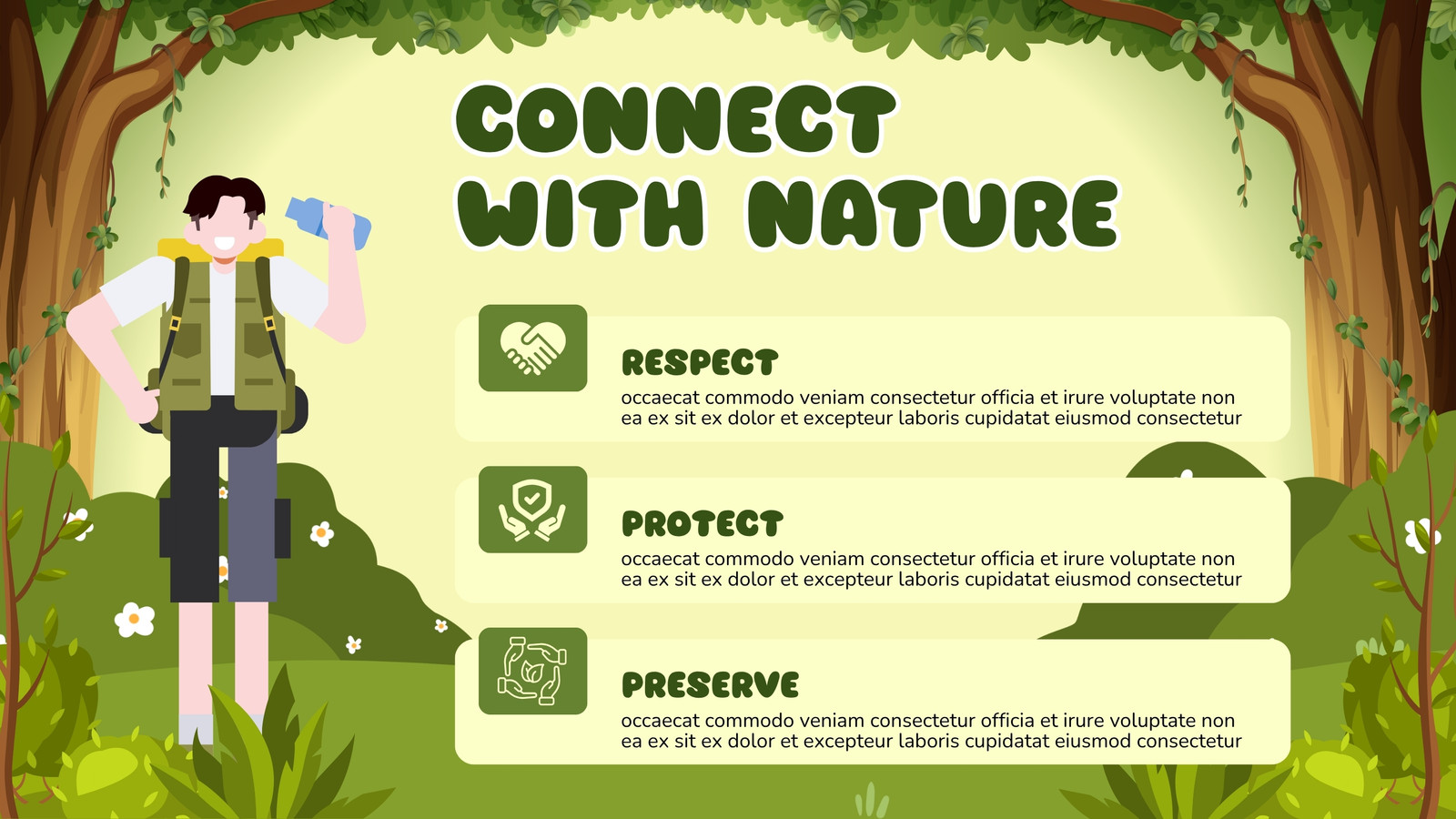 CONNECT WITH NATURE

RESPECT
occaecat commodo veniam consectetur officia et irure voluptate non ea ex sit ex dolor et excepteur laboris cupidatat eiusmod consectetur

PROTECT
occaecat commodo veniam consectetur officia et irure voluptate non ea ex sit ex dolor et excepteur laboris cupidatat eiusmod consectetur

PRESERVE
occaecat commodo veniam consectetur officia et irure voluptate non ea ex sit ex dolor et excepteur laboris cupidatat eiusmod consectetur